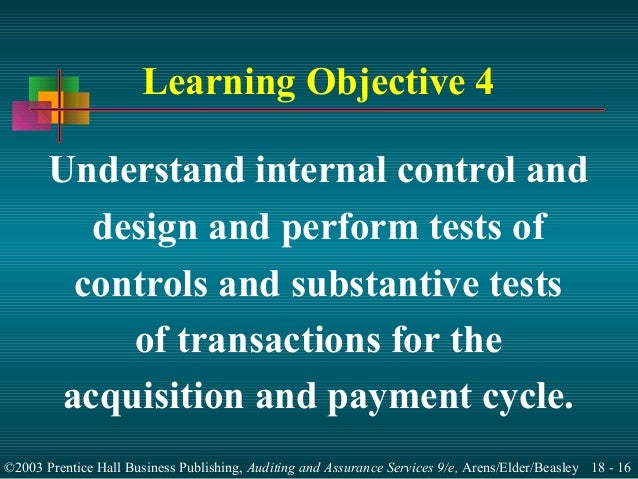 Learning Objective 4

Understand internal control and design and perform tests of controls and substantive tests of transactions for the acquisition and payment cycle.

©2003 Prentice Hall Business Publishing, Auditing and Assurance Services 9/e, Arens/Elder/Beasley 18 - 16